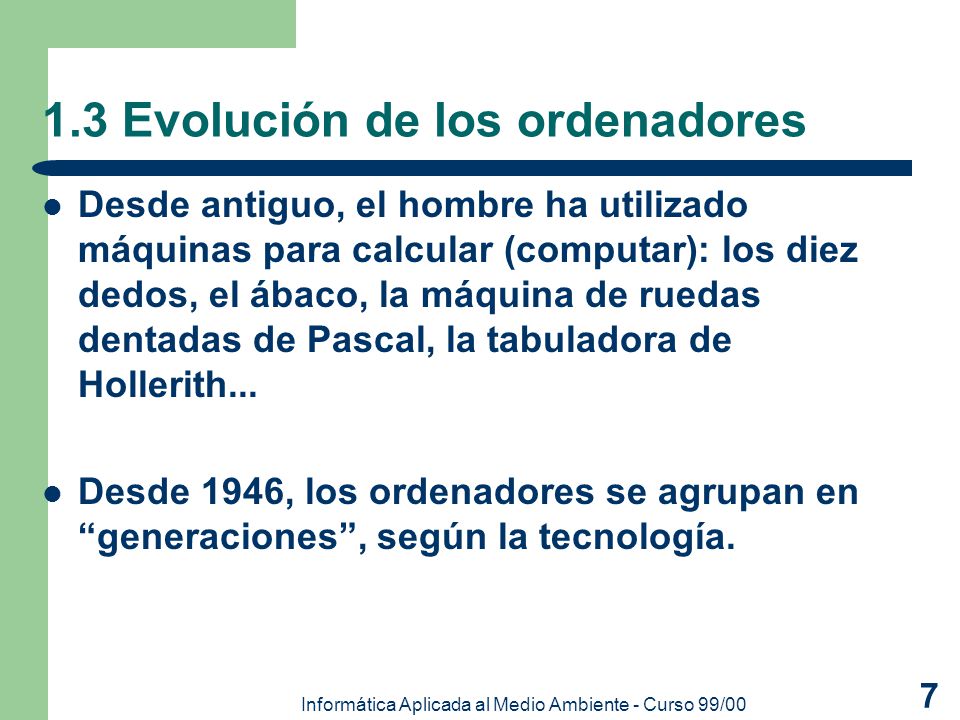 1.3 Evolución de los ordenadores

- Desde antiguo, el hombre ha utilizado máquinas para calcular (computar): los diez dedos, el ábaco, la máquina de ruedas dentadas de Pascal, la tabuladora de Hollerith...

- Desde 1946, los ordenadores se agrupan en “generaciones”, según la tecnología.

Informática Aplicada al Medio Ambiente - Curso 99/00

7